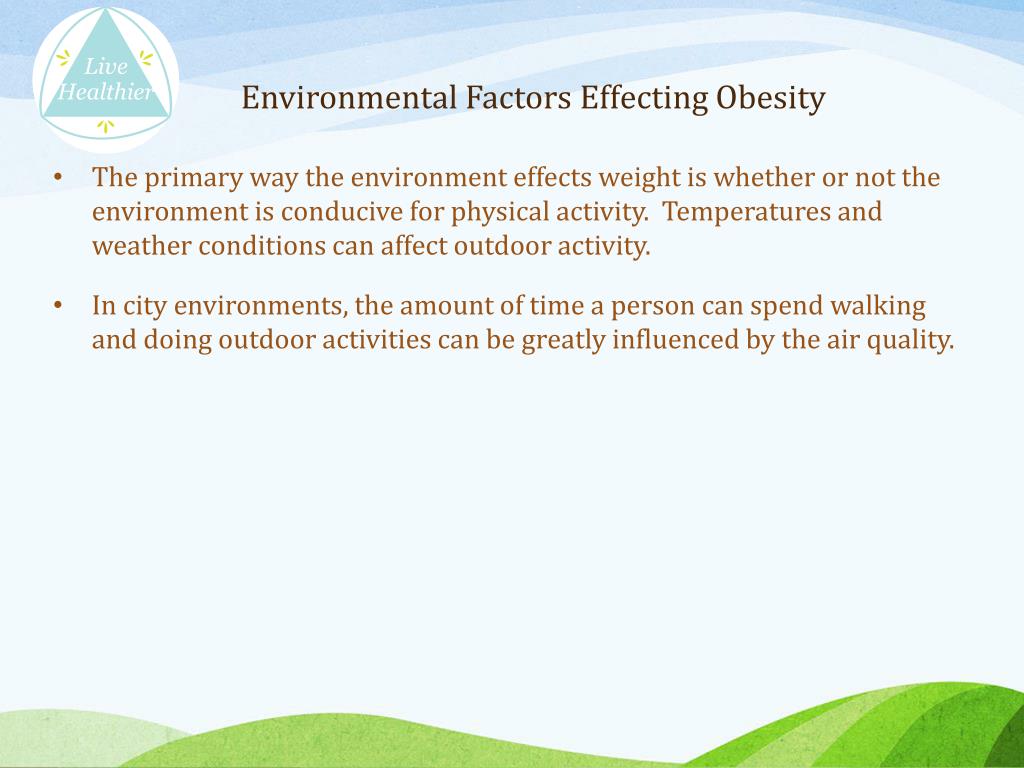 Live Healthier

Environmental Factors Effecting Obesity

• The primary way the environment effects weight is whether or not the environment is conducive for physical activity. Temperatures and weather conditions can affect outdoor activity.

• In city environments, the amount of time a person can spend walking and doing outdoor activities can be greatly influenced by the air quality.